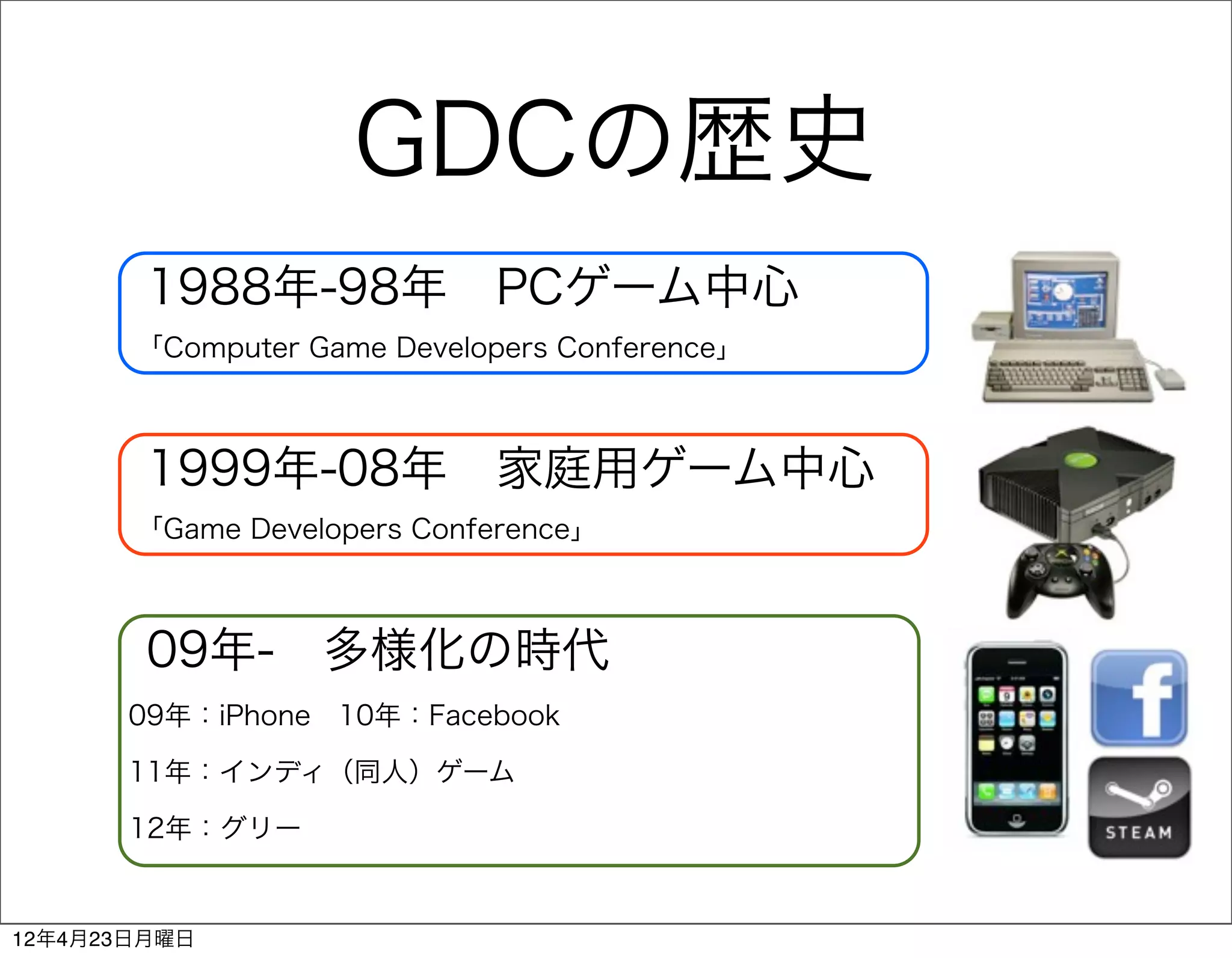 GDCの歴史

1988年-98年　PCゲーム中心

「Computer Game Developers Conference」

1999年-08年　家庭用ゲーム中心

「Game Developers Conference」

09年-　多様化の時代

09年：iPhone　10年：Facebook

11年：インディ（同人）ゲーム

12年：グリー

STEAM

12年4月23日月曜日